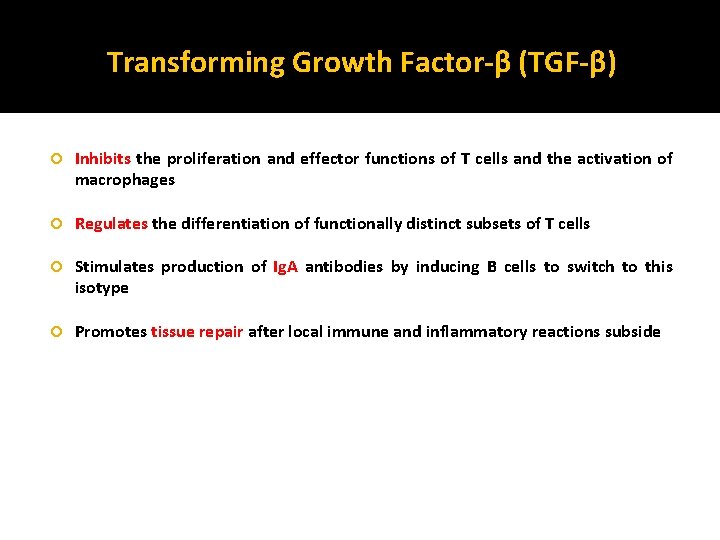 Transforming Growth Factor-β (TGF-β)

Inhibits the proliferation and effector functions of T cells and the activation of macrophages

Regulates the differentiation of functionally distinct subsets of T cells

Stimulates production of IgA antibodies by inducing B cells to switch to this isotype

Promotes tissue repair after local immune and inflammatory reactions subside